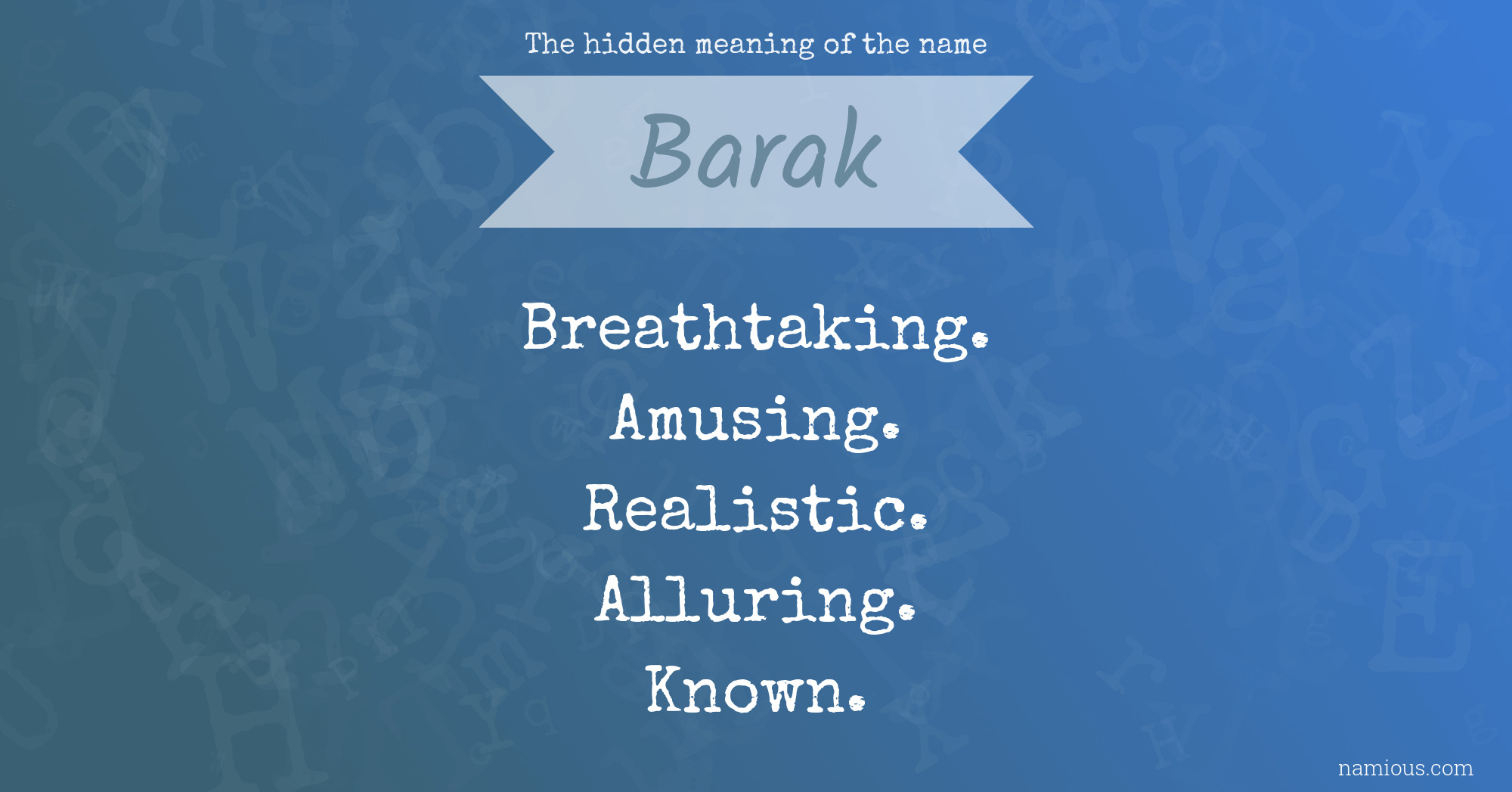 The hidden meaning of the name

Barak

Breathtaking.
Amusing.
Realistic.
Alluring.
Known.

namious.com